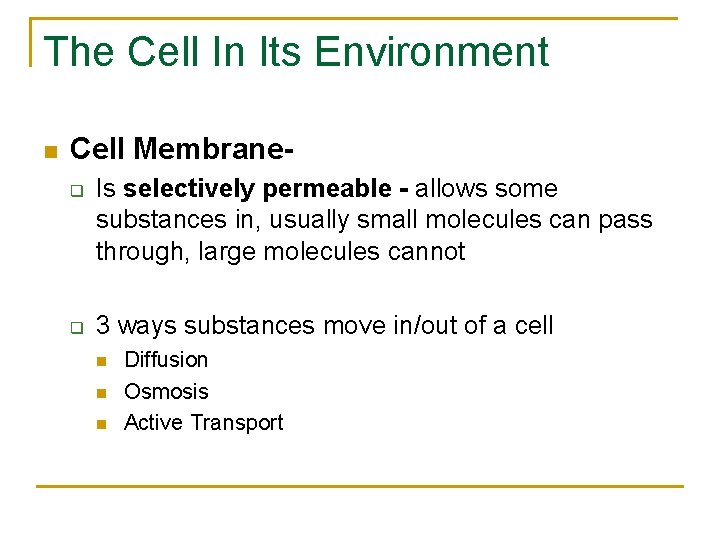 The Cell In Its Environment

Cell Membrane-

Is selectively permeable - allows some substances in, usually small molecules can pass through, large molecules cannot

3 ways substances move in/out of a cell

Diffusion

Osmosis

Active Transport